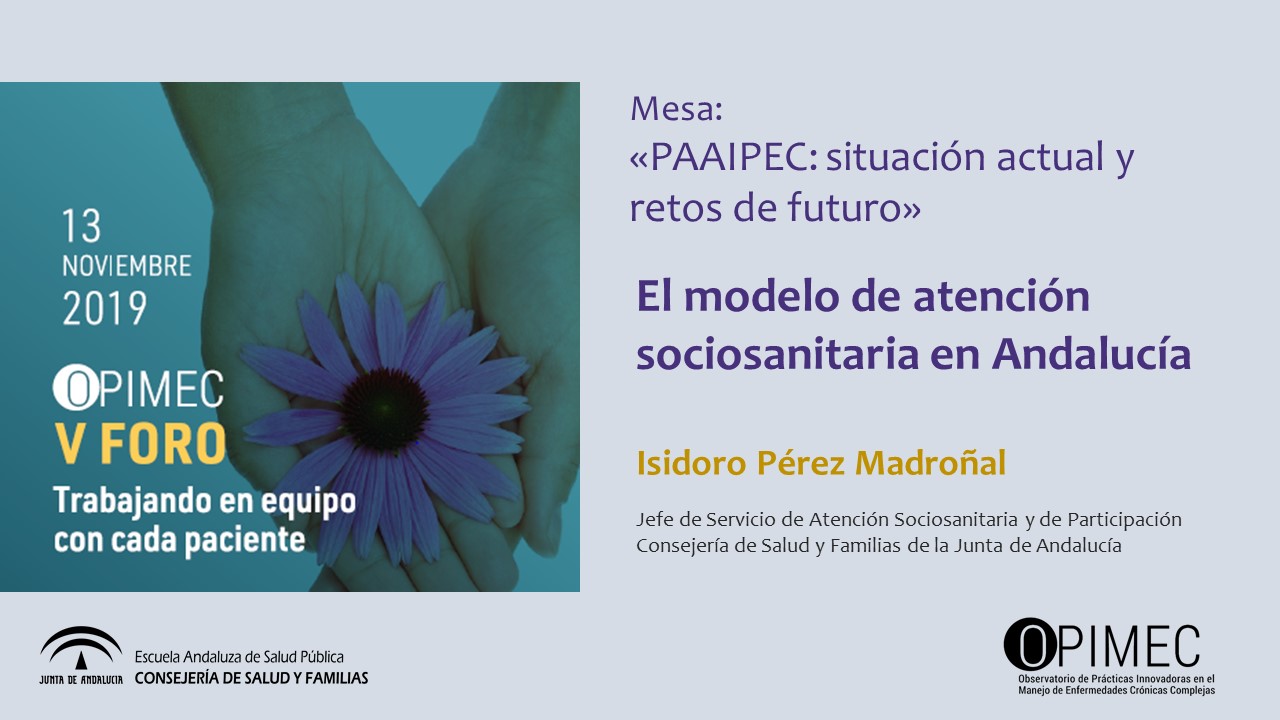 13
NOVIEMBRE
2019

OPIMEC
V FORO
Trabajando en equipo con cada paciente

Mesa:
«PAAIPEC: situación actual y retos de futuro»

El modelo de atención sociosanitaria en Andalucía

Isidoro Pérez Madroñal

Jefe de Servicio de Atención Sociosanitaria y de Participación
Consejería de Salud y Familias de la Junta de Andalucía

JUNTA DE ANDALUCIA
Escuela Andaluza de Salud Pública
CONSEJERÍA DE SALUD Y FAMILIAS

OPIMEC
Observatorio de Prácticas Innovadoras en el Manejo de Enfermedades Crónicas Complejas